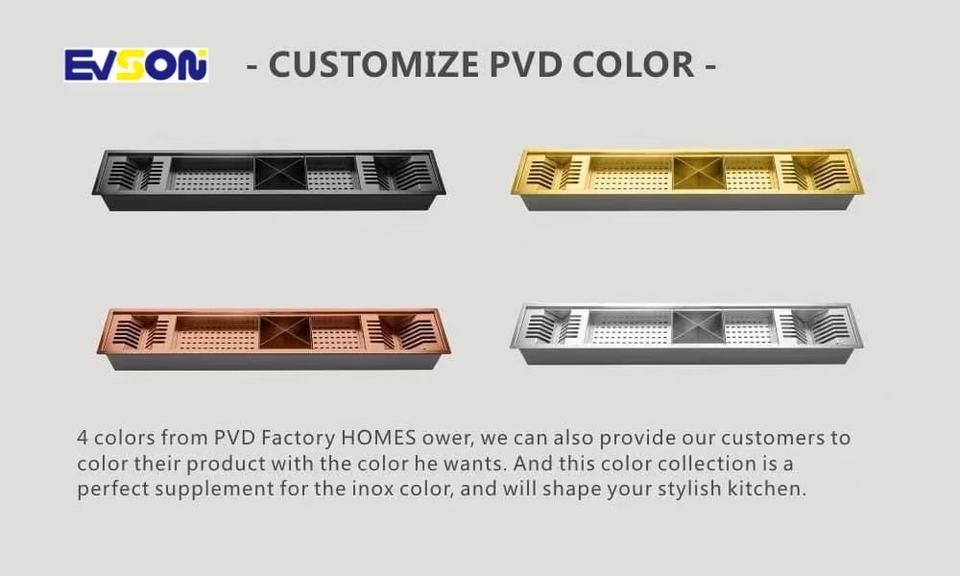 EVSON

- CUSTOMIZE PVD COLOR -

4 colors from PVD Factory HOMES ower, we can also provide our customers to color their product with the color he wants. And this color collection is a perfect supplement for the inox color, and will shape your stylish kitchen.